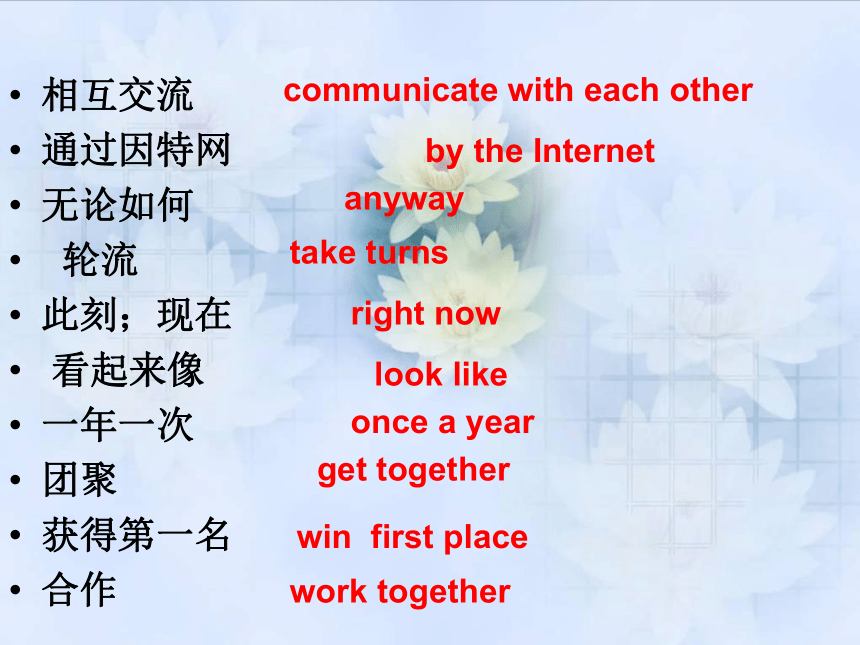 • 相互交流 communicate with each other
• 通过因特网 by the Internet
• 无论如何 anyway
• 轮流 take turns
• 此刻；现在 right now
• 看起来像 look like
• 一年一次 once a year
• 团聚 get together
• 获得第一名 win first place
• 合作 work together